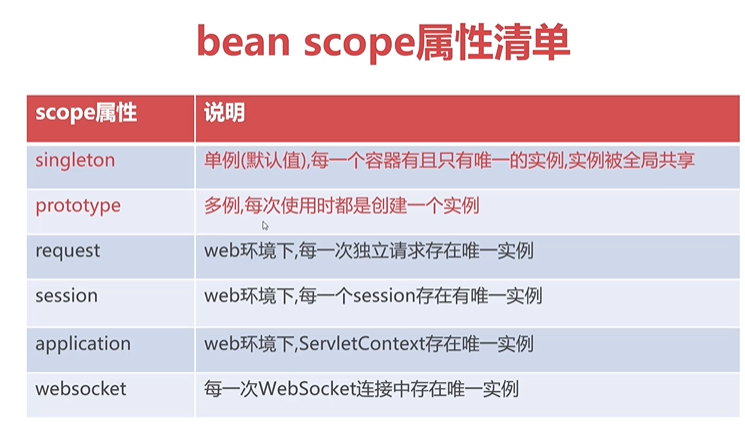 bean scope属性清单

| scope属性 | 说明 |
|---|---|
| singleton | 单例(默认值),每一个容器有且只有唯一的实例,实例被全局共享 |
| prototype | 多例,每次使用时都是创建一个实例 |
| request | web环境下,每一次独立请求存在唯一实例 |
| session | web环境下,每一个session存在有唯一实例 |
| application | web环境下,ServletContext存在唯一实例 |
| websocket | 每一次WebSocket连接中存在唯一实例 |